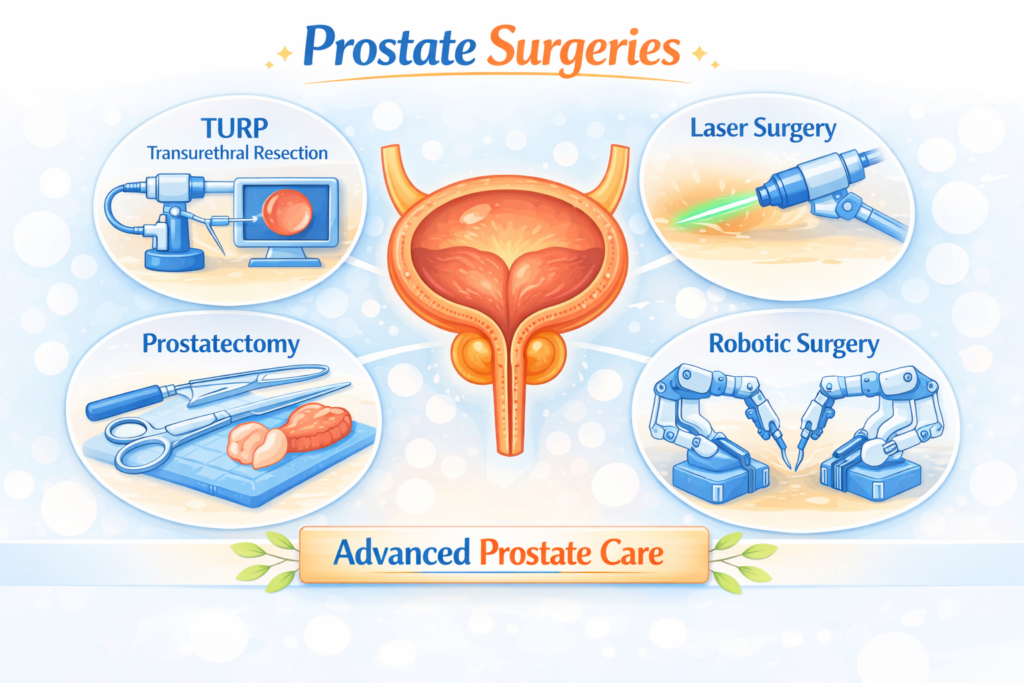 Prostate Surgeries

TURP
Transurethral Resection

Laser Surgery

Prostatectomy

Robotic Surgery

Advanced Prostate Care